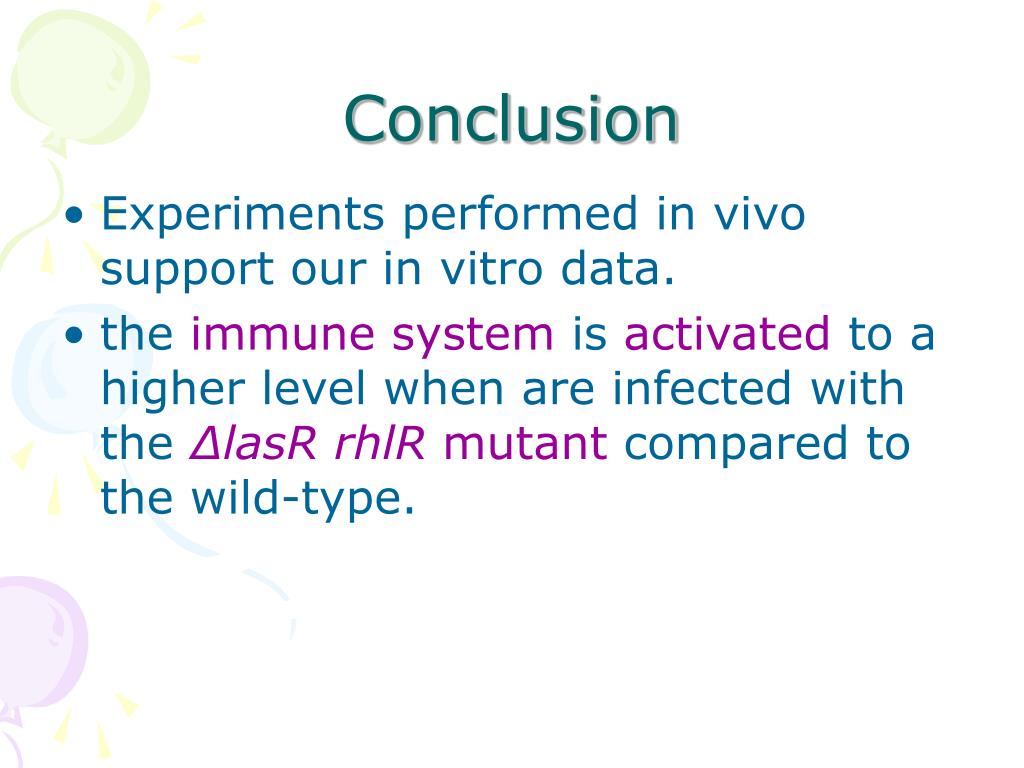 Conclusion

• Experiments performed in vivo support our in vitro data.

• the immune system is activated to a higher level when are infected with the ΔlasR rhlR mutant compared to the wild-type.